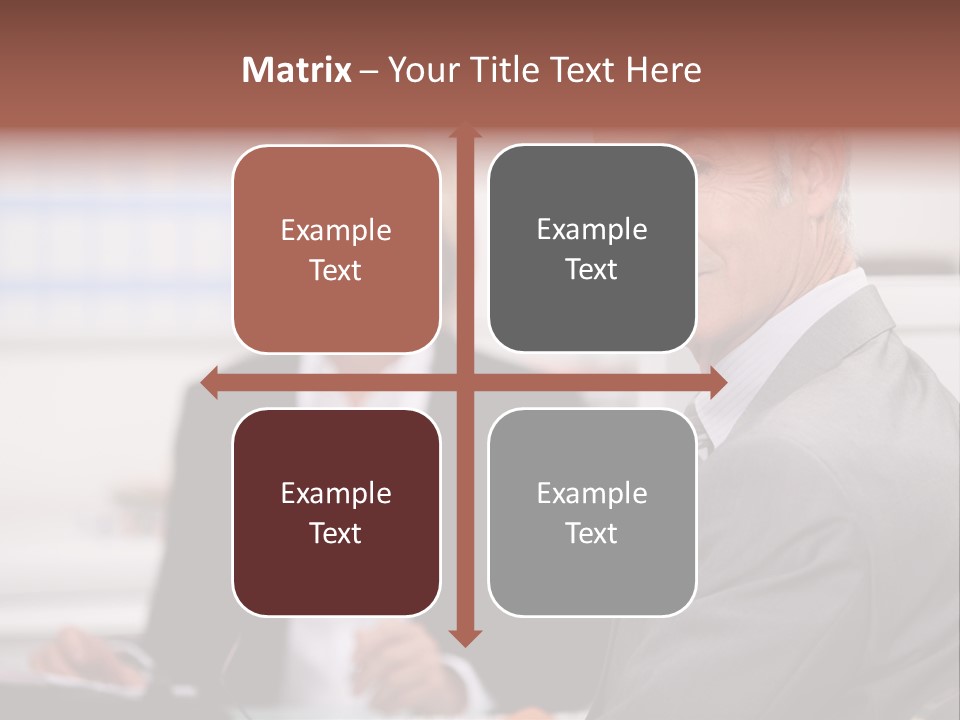 Matrix – Your Title Text Here

Example Text

Example Text

Example Text

Example Text